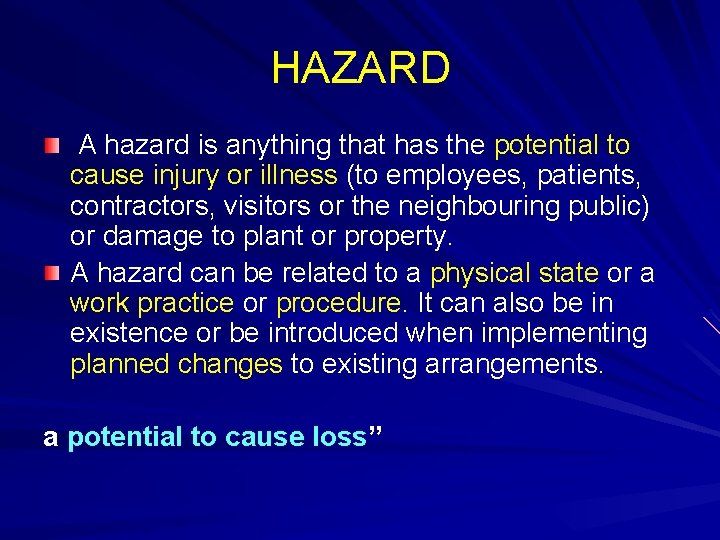 HAZARD

A hazard is anything that has the potential to cause injury or illness (to employees, patients, contractors, visitors or the neighbouring public) or damage to plant or property.

A hazard can be related to a physical state or a work practice or procedure. It can also be in existence or be introduced when implementing planned changes to existing arrangements.

a potential to cause loss”